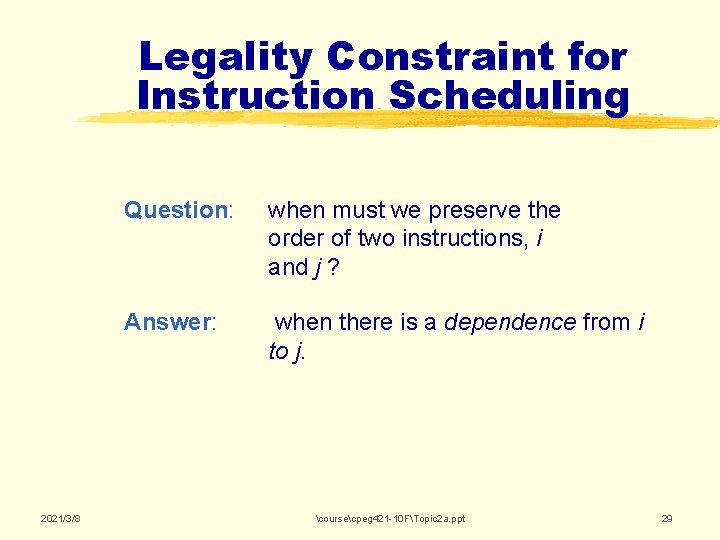 Legality Constraint for Instruction Scheduling

Question: when must we preserve the order of two instructions, i and j ?

Answer: when there is a dependence from i to j.

2021/3/8

\course\cpeg421-10F\Topic2a.ppt

29